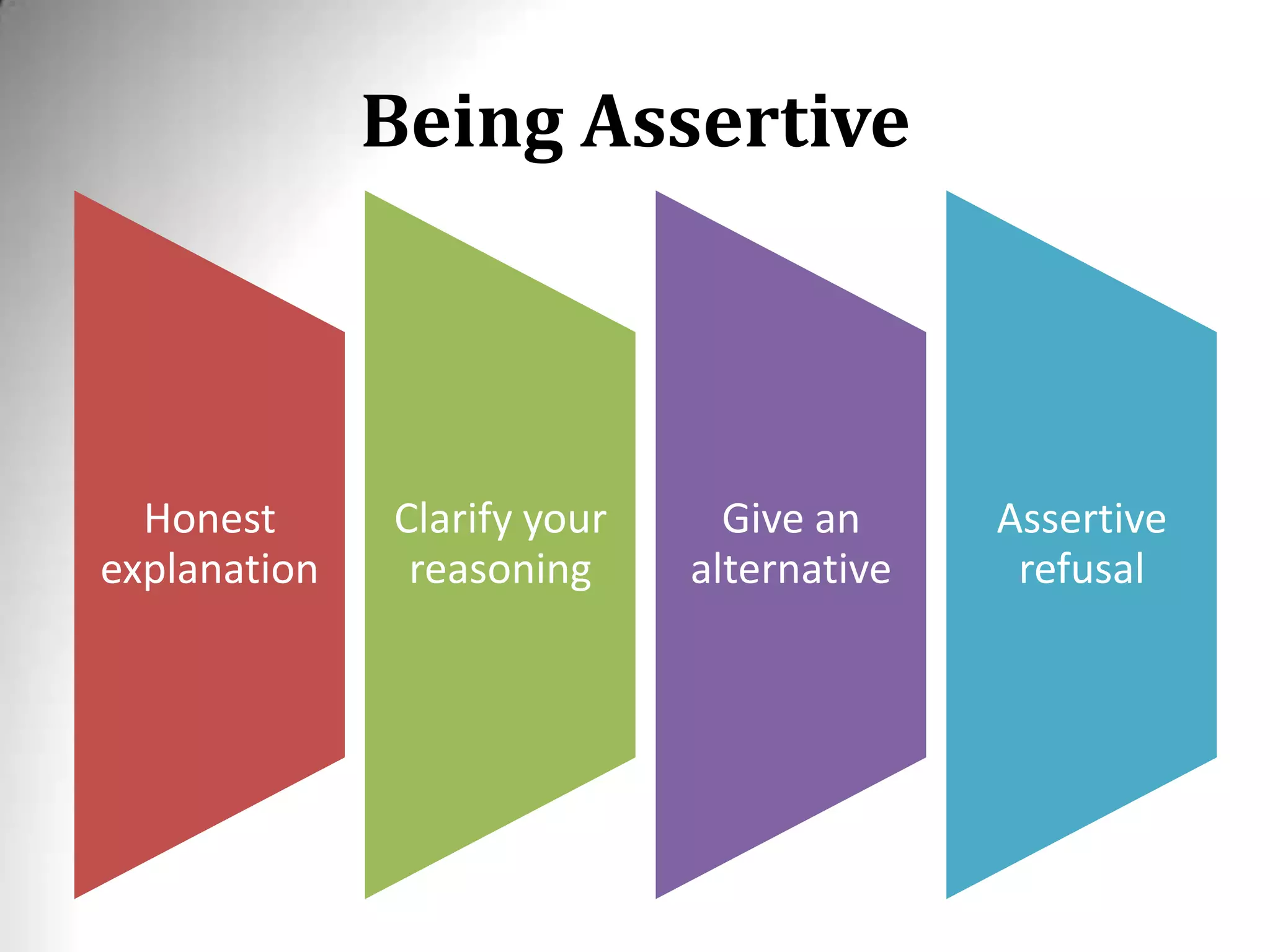 Being Assertive

Honest explanation

Clarify your reasoning

Give an alternative

Assertive refusal